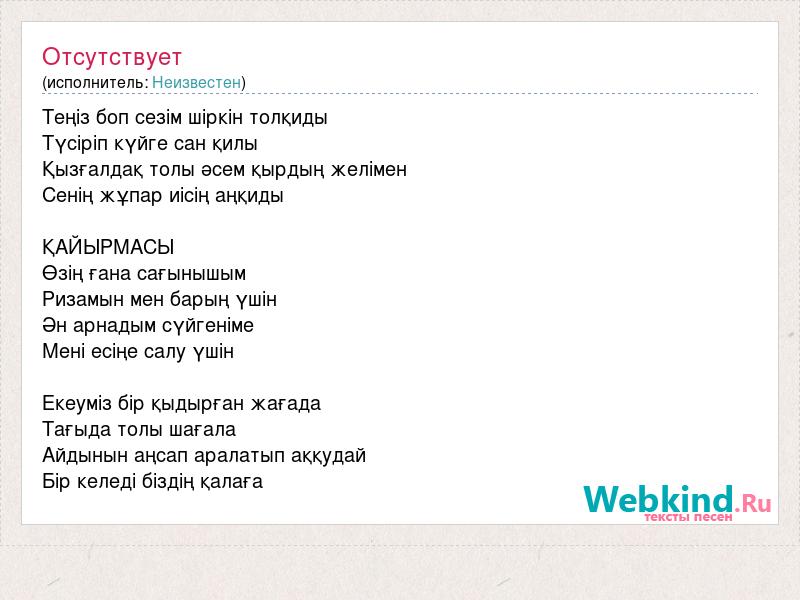 Отсутствует
(исполнитель: Неизвестен)

Теңіз боп сезім шіркін толқиды
Түсіріп күйге сан қилы
Қызғалдақ толы әсем қырдың желімен
Сенің жұпар иісің аңқиды

ҚАЙЫРМАСЫ
Өзің ғана сағынышым
Ризамын мен барың үшін
Ән арнадым сүйгеніме
Мені есіңе салу үшін

Екеуміз бір қыдырған жағада
Тағыда толы шағала
Айдынын аңсап аралатып аққудай
Бір келеді біздің қалаға

Webkind.Ru
тексты песен